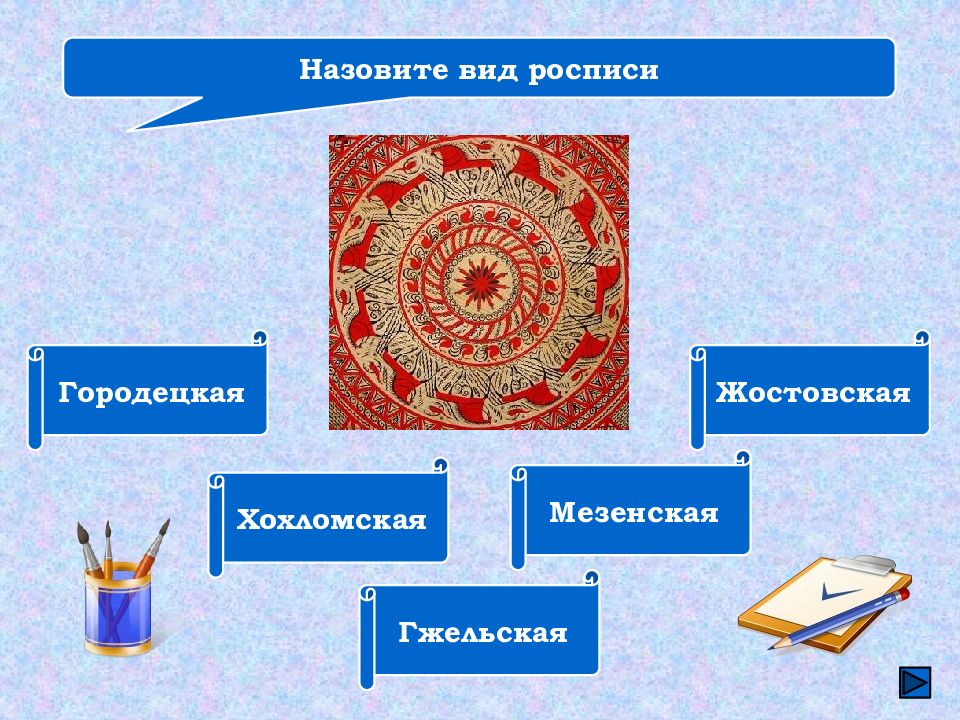 Назовите вид росписи

Городецкая

Жостовская

Хохломская

Мезенская

Гжельская